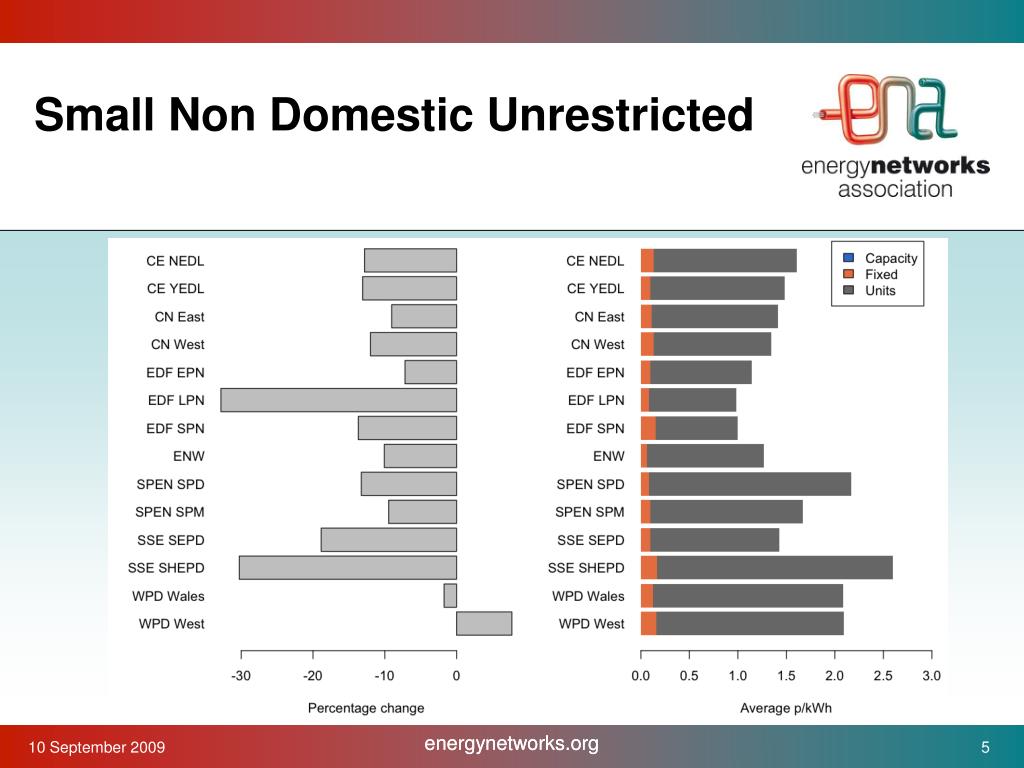 Small Non Domestic Unrestricted

energynetworks association

CE NEDL
CE YEDL
CN East
CN West
EDF EPN
EDF LPN
EDF SPN
ENW
SPEN SPD
SPEN SPM
SSE SEPD
SSE SHEPD
WPD Wales
WPD West

-30 -20 -10 0
Percentage change

CE NEDL
CE YEDL
CN East
CN West
EDF EPN
EDF LPN
EDF SPN
ENW
SPEN SPD
SPEN SPM
SSE SEPD
SSE SHEPD
WPD Wales
WPD West

Capacity
Fixed
Units

0.0 0.5 1.0 1.5 2.0 2.5 3.0
Average p/kWh

10 September 2009

energynetworks.org

5